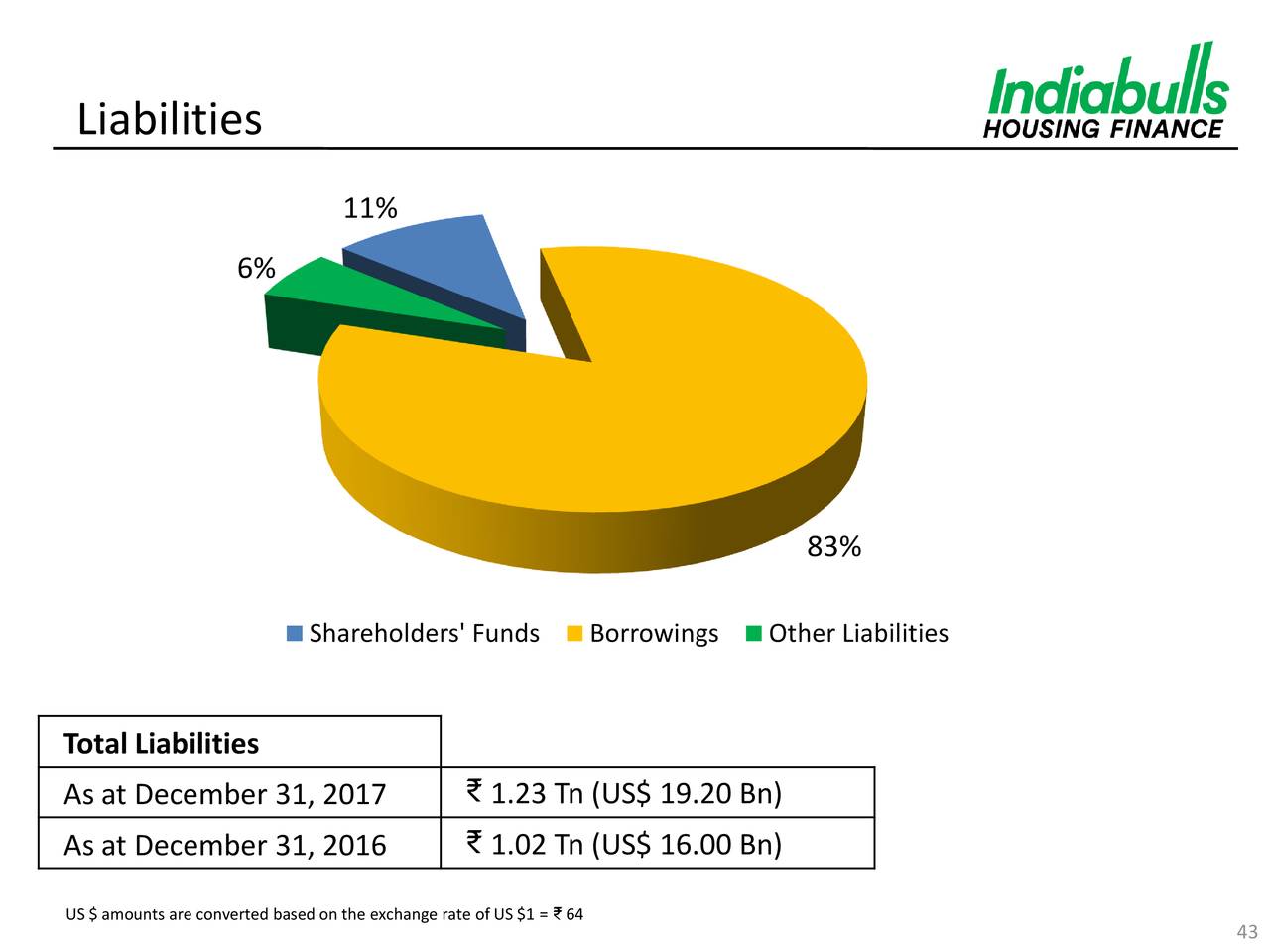 Liabilities

Indiabulls
HOUSING FINANCE

11%

6%

83%

Shareholders' Funds  Borrowings  Other Liabilities

| Total Liabilities | |
|---|---|
| As at December 31, 2017 | ₹ 1.23 Tn (US$ 19.20 Bn) |
| As at December 31, 2016 | ₹ 1.02 Tn (US$ 16.00 Bn) |

US $ amounts are converted based on the exchange rate of US $1 = ₹ 64

43